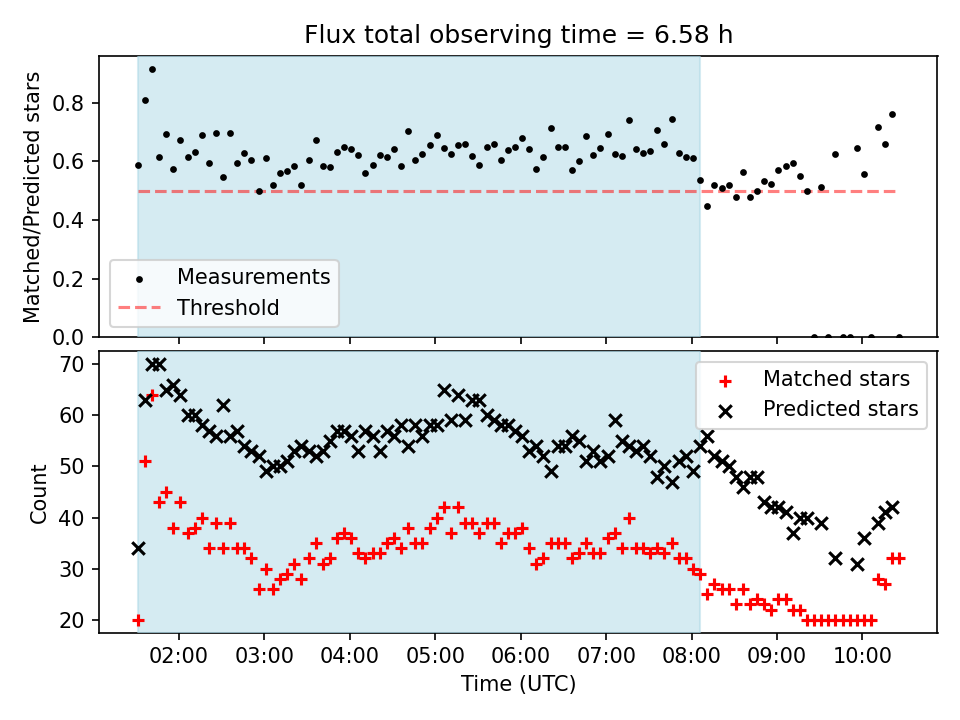 Flux total observing time = 6.58 h

Matched/Predicted stars

0.8
0.6
0.4
0.2
0.0

Measurements
Threshold

Count

70
60
50
40
30
20

Matched stars
Predicted stars

02:00 03:00 04:00 05:00 06:00 07:00 08:00 09:00 10:00

Time (UTC)